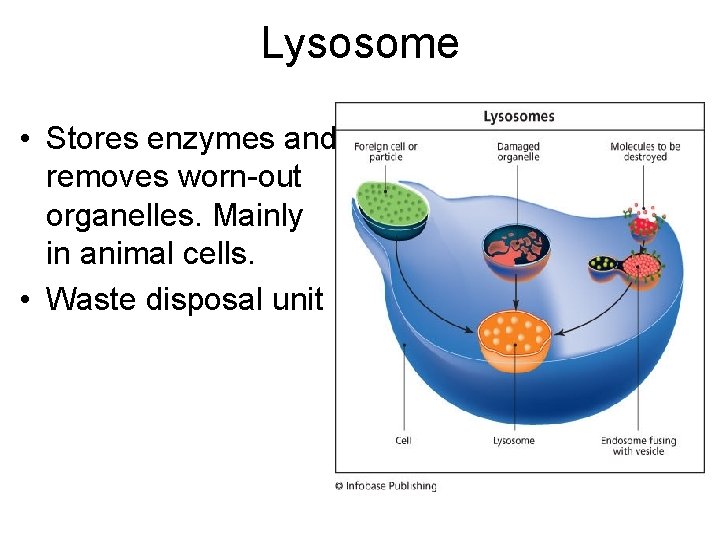 Lysosome

• Stores enzymes and removes worn-out organelles. Mainly in animal cells.
• Waste disposal unit

Lysosomes

Foreign cell or particle

Damaged organelle

Molecules to be destroyed

Cell

Lysosome

Endosome fusing with vesicle

© Infobase Publishing